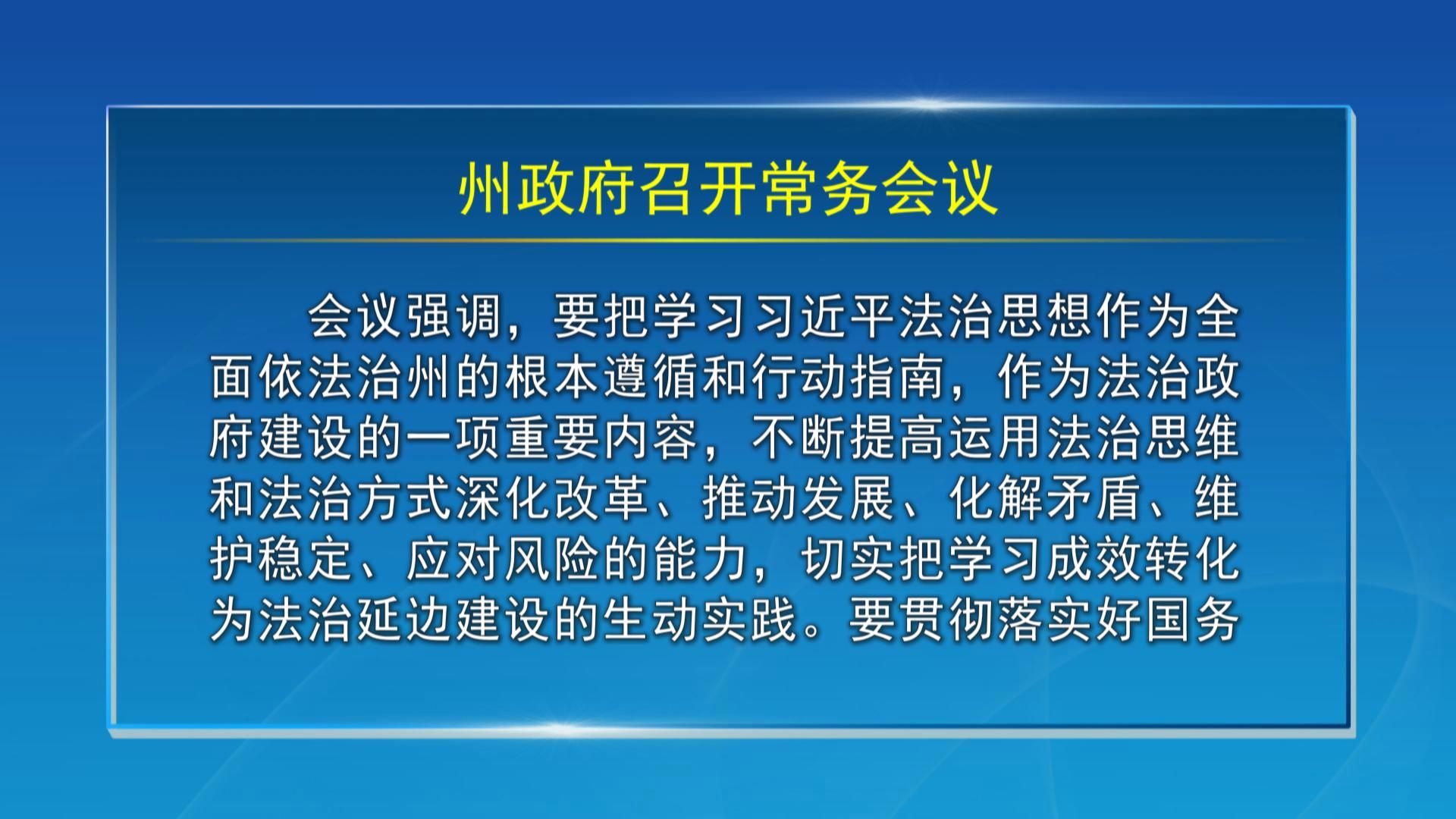 州政府召开常务会议

会议强调，要把学习习近平法治思想作为全面依法治州的根本遵循和行动指南，作为法治政府建设的一项重要内容，不断提高运用法治思维和法治方式深化改革、推动发展、化解矛盾、维护稳定、应对风险的能力，切实把学习成效转化为法治延边建设的生动实践。要贯彻落实好国务